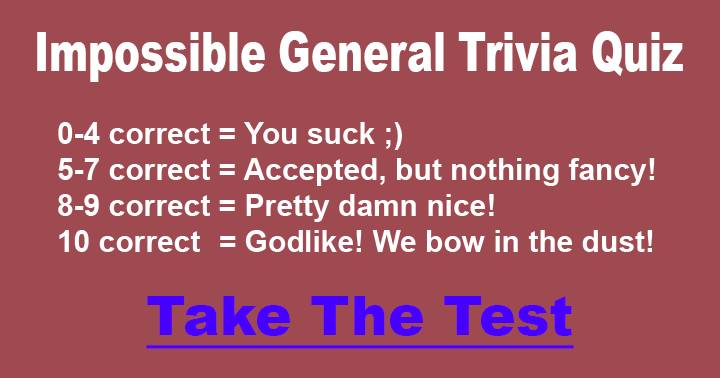 Impossible General Trivia Quiz

0-4 correct = You suck ;)
5-7 correct = Accepted, but nothing fancy!
8-9 correct = Pretty damn nice!
10 correct = Godlike! We bow in the dust!

Take The Test